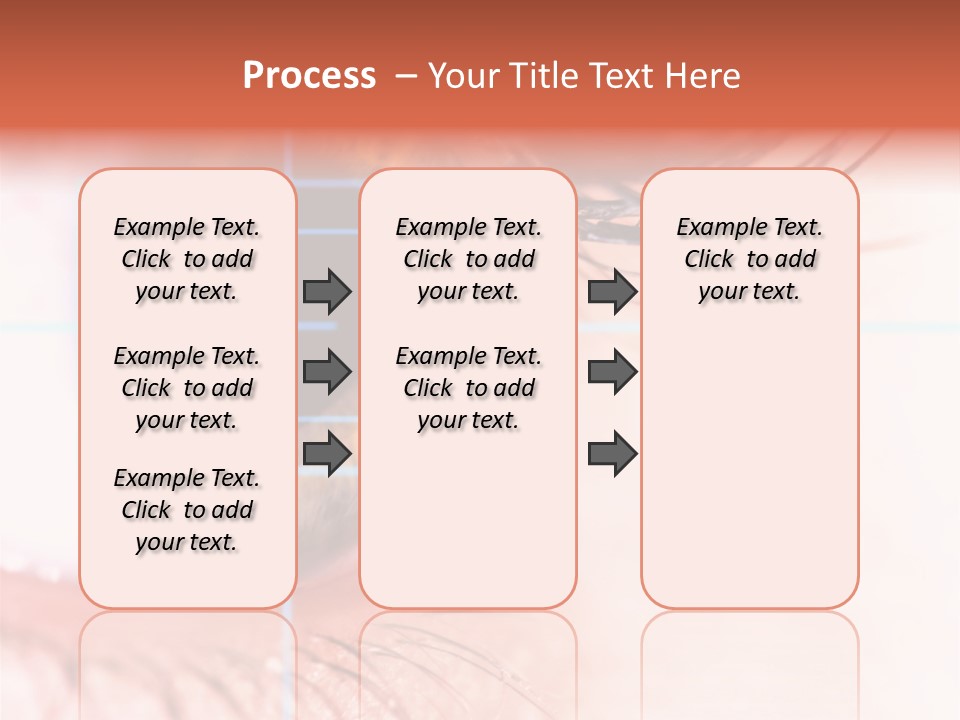 Process – Your Title Text Here

Example Text. Click to add your text.

Example Text. Click to add your text.

Example Text. Click to add your text.

Example Text. Click to add your text.

Example Text. Click to add your text.

Example Text. Click to add your text.